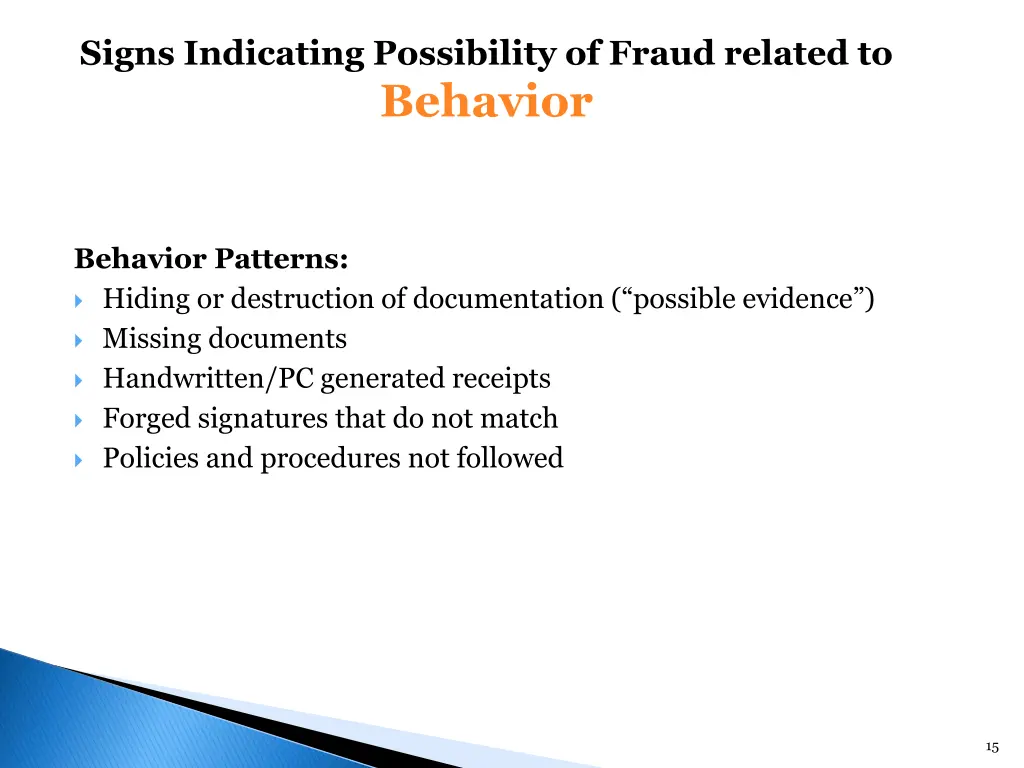 Signs Indicating Possibility of Fraud related to
Behavior

Behavior Patterns:
Hiding or destruction of documentation (“possible evidence”)
Missing documents
Handwritten/PC generated receipts
Forged signatures that do not match
Policies and procedures not followed

15